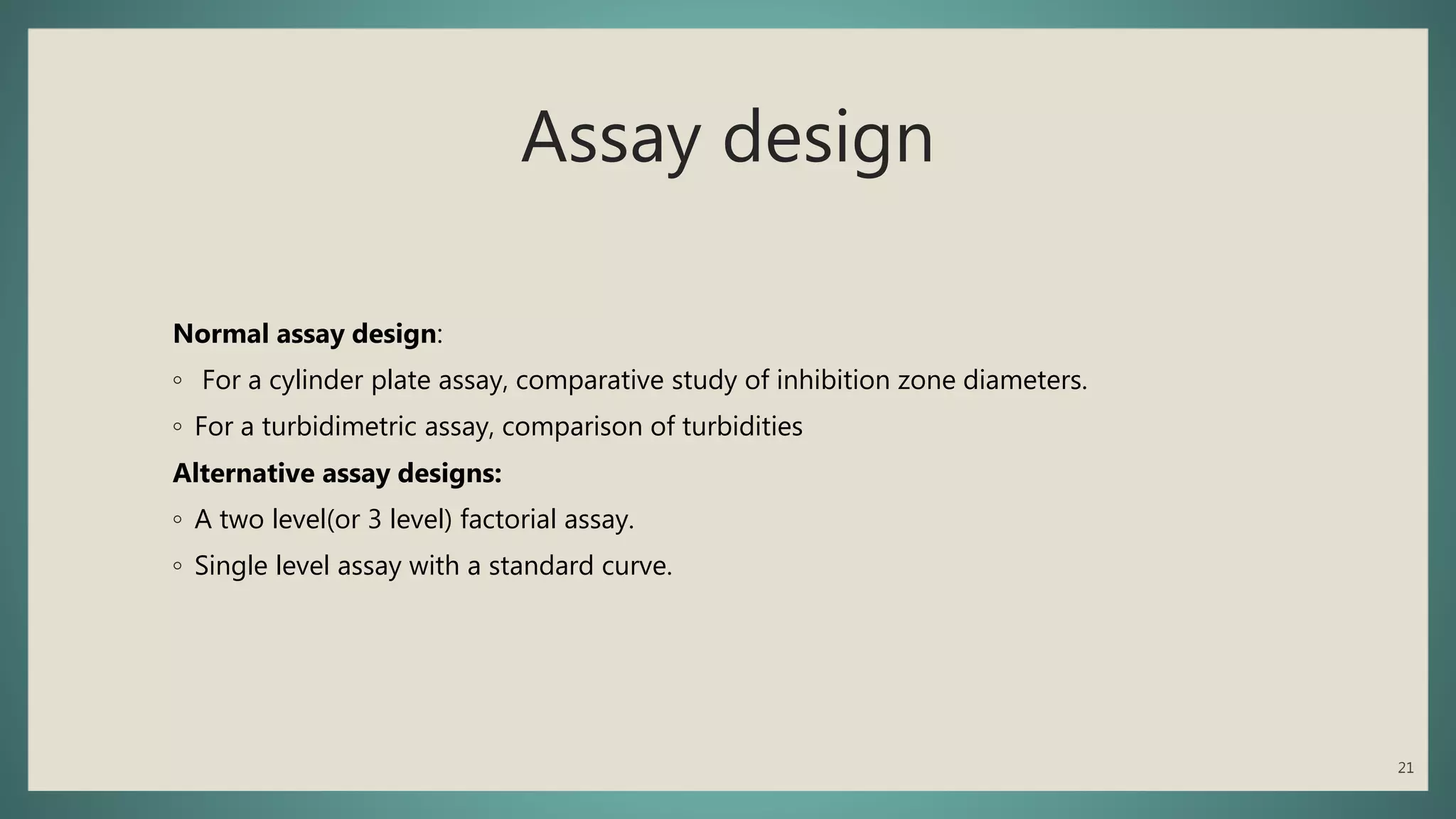 Assay design

Normal assay design:

◦ For a cylinder plate assay, comparative study of inhibition zone diameters.

◦ For a turbidimetric assay, comparison of turbidities

Alternative assay designs:

◦ A two level(or 3 level) factorial assay.

◦ Single level assay with a standard curve.

21